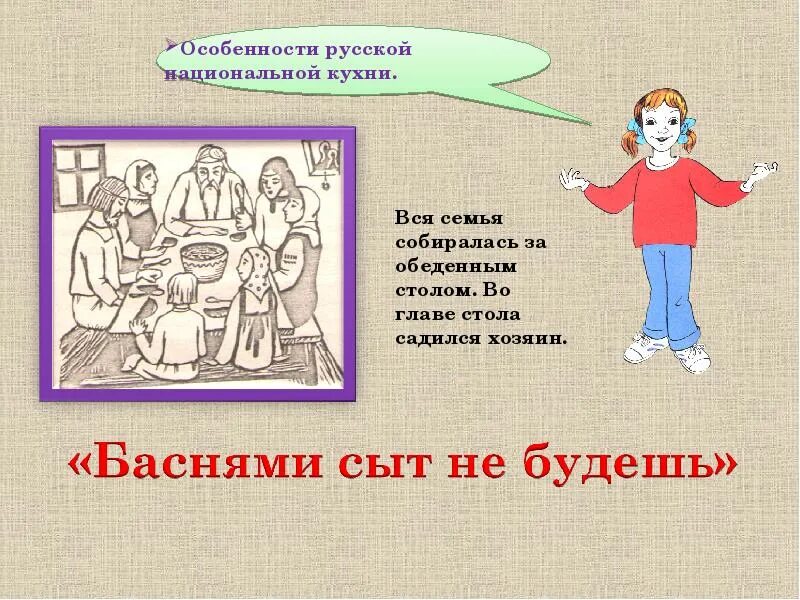 ➢Особенности русской национальной кухни.

Вся семья собиралась за обеденным столом. Во главе стола садился хозяин.

«Баснями сыт не будешь»